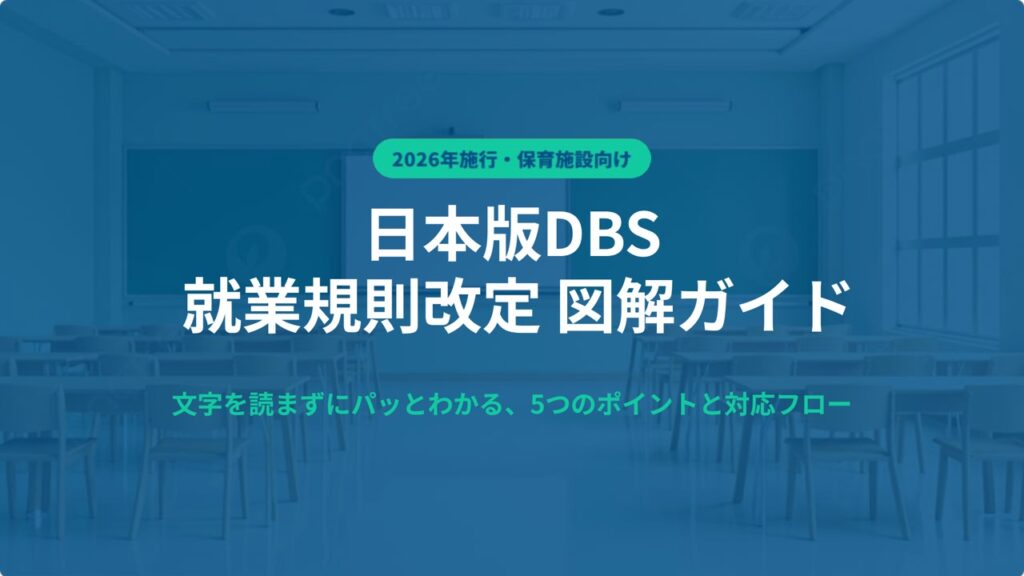 2026年施行・保育施設向け

日本版DBS
就業規則改定 図解ガイド

文字を読まずにパッとわかる、5つのポイントと対応フロー